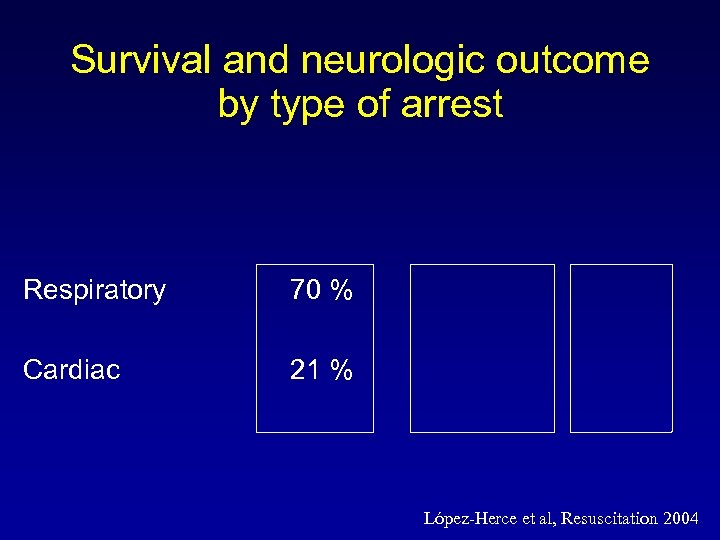 Survival and neurologic outcome by type of arrest

Respiratory 70 %

Cardiac 21 %

López-Herce et al, Resuscitation 2004